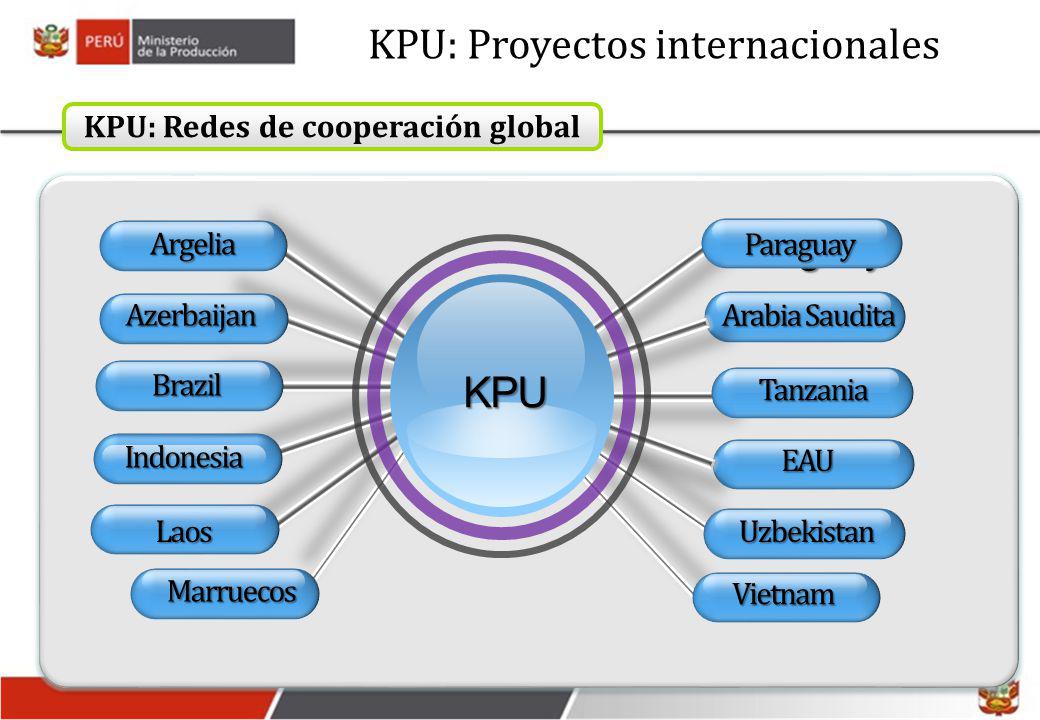 PERÚ Ministerio de la Producción

KPU: Proyectos internacionales

KPU: Redes de cooperación global

Argelia

Azerbaijan

Brazil

Indonesia

Laos

Marruecos

KPU

Paraguay

Arabia Saudita

Tanzania

EAU

Uzbekistan

Vietnam